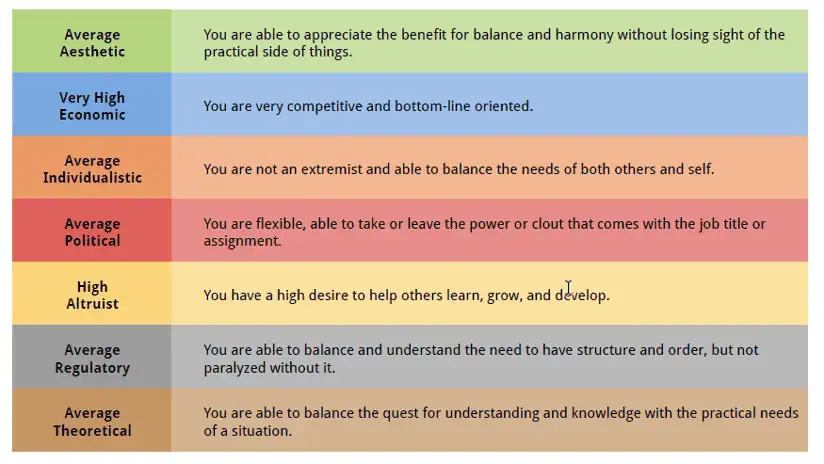 | | |
|---|---|
| Average Aesthetic | You are able to appreciate the benefit for balance and harmony without losing sight of the practical side of things. |
| Very High Economic | You are very competitive and bottom-line oriented. |
| Average Individualistic | You are not an extremist and able to balance the needs of both others and self. |
| Average Political | You are flexible, able to take or leave the power or clout that comes with the job title or assignment. |
| High Altruist | You have a high desire to help others learn, grow, and develop. |
| Average Regulatory | You are able to balance and understand the need to have structure and order, but not paralyzed without it. |
| Average Theoretical | You are able to balance the quest for understanding and knowledge with the practical needs of a situation. |